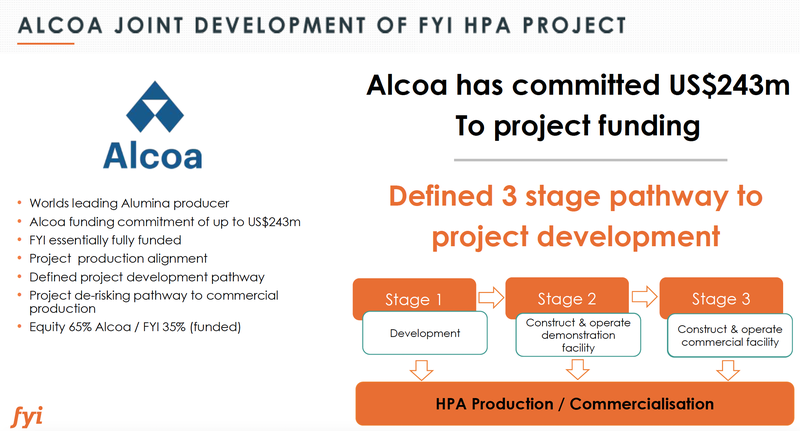 ALCOA JOINT DEVELOPMENT OF FYI HPA PROJECT

Alcoa

- Worlds leading Alumina producer
- Alcoa funding commitment of up to US$243m
- FYI essentially fully funded
- Project production alignment
- Defined project development pathway
- Project de-risking pathway to commercial production
- Equity 65% Alcoa / FYI 35% (funded)

Alcoa has committed US$243m To project funding

Defined 3 stage pathway to project development

Stage 1
Development

Stage 2
Construct & operate demonstration facility

Stage 3
Construct & operate commercial facility

HPA Production / Commercialisation

fyi